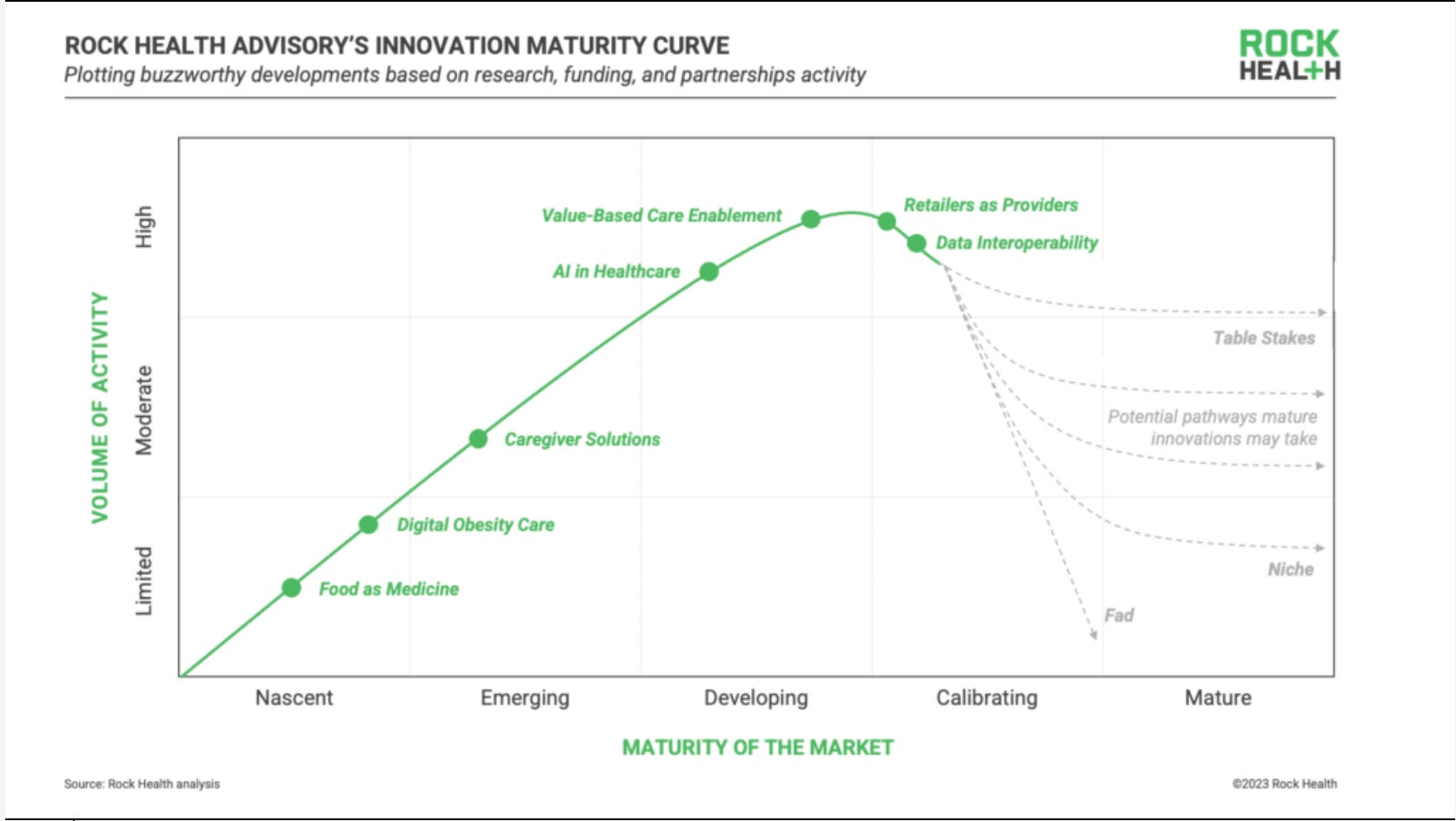 ROCK HEALTH ADVISORY'S INNOVATION MATURITY CURVE
Plotting buzzworthy developments based on research, funding, and partnerships activity

ROCK HEAL+H

VOLUME OF ACTIVITY

High

Moderate

Limited

Value-Based Care Enablement

Retailers as Providers

Data Interoperability

AI in Healthcare

Caregiver Solutions

Digital Obesity Care

Food as Medicine

Table Stakes

Potential pathways mature innovations may take

Niche

Fad

Nascent

Emerging

Developing

Calibrating

Mature

MATURITY OF THE MARKET

Source: Rock Health analysis

©2023 Rock Health